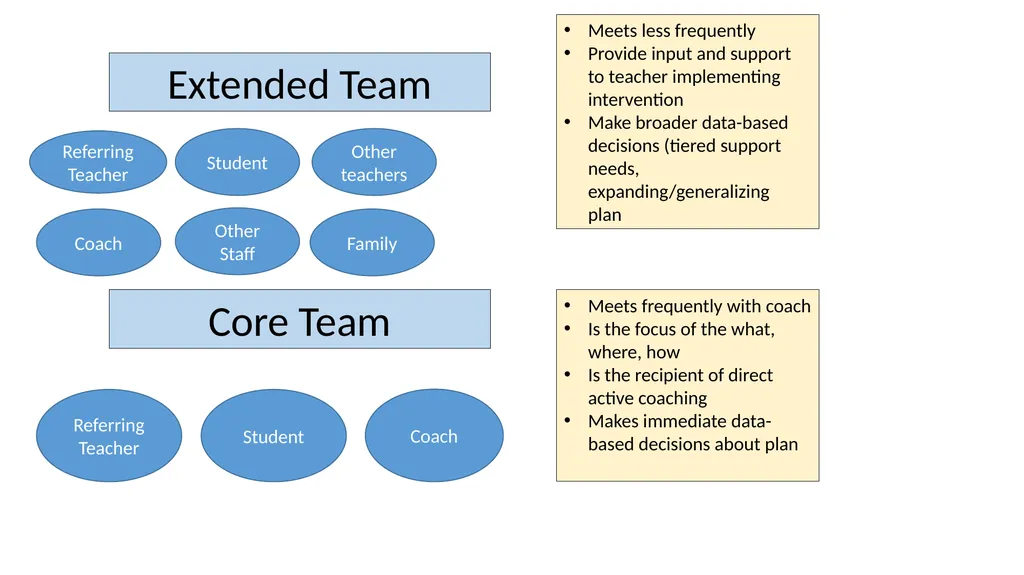 Extended Team

Referring Teacher

Student

Other teachers

Coach

Other Staff

Family

• Meets less frequently
• Provide input and support to teacher implementing intervention
• Make broader data-based decisions (tiered support needs, expanding/generalizing plan

Core Team

Referring Teacher

Student

Coach

• Meets frequently with coach
• Is the focus of the what, where, how
• Is the recipient of direct active coaching
• Makes immediate data-based decisions about plan